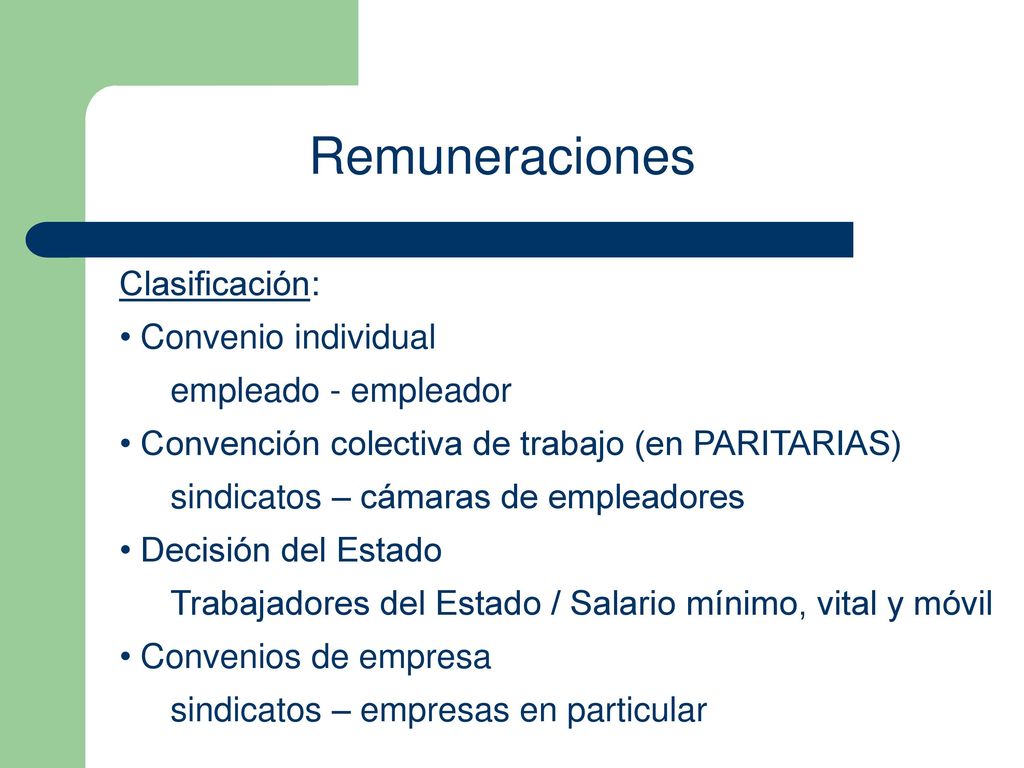 Remuneraciones

Clasificación:

• Convenio individual
empleado - empleador

• Convención colectiva de trabajo (en PARITARIAS)
sindicatos – cámaras de empleadores

• Decisión del Estado
Trabajadores del Estado / Salario mínimo, vital y móvil

• Convenios de empresa
sindicatos – empresas en particular